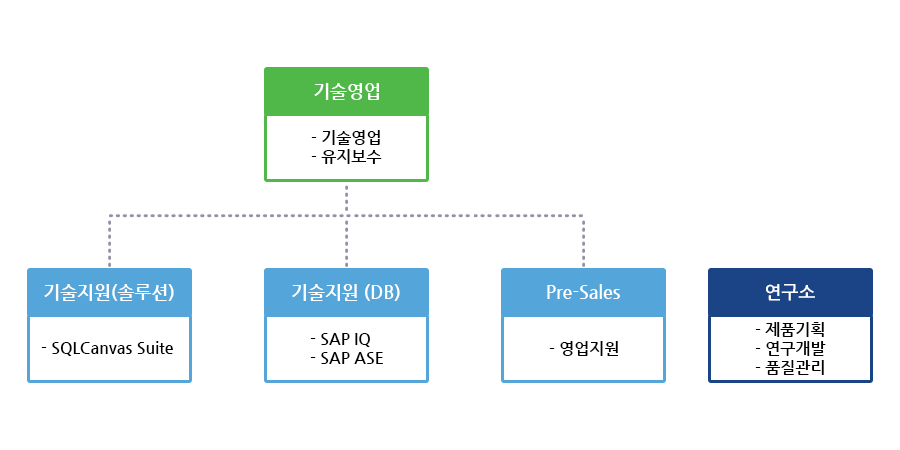 기술영업

- 기술영업
- 유지보수

기술지원(솔루션)

- SQLCanvas Suite

기술지원 (DB)

- SAP IQ
- SAP ASE

Pre-Sales

- 영업지원

연구소

- 제품기획
- 연구개발
- 품질관리